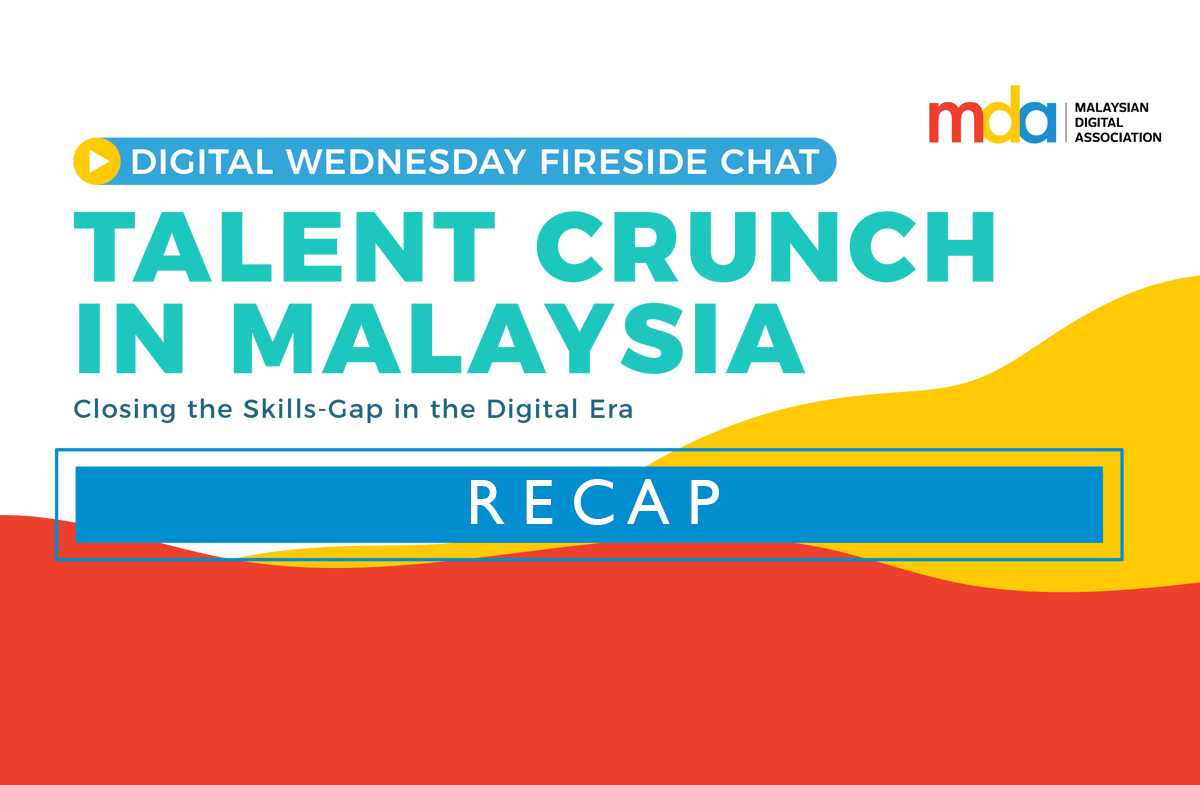 mda MALAYSIAN DIGITAL ASSOCIATION

DIGITAL WEDNESDAY FIRESIDE CHAT

TALENT CRUNCH IN MALAYSIA

Closing the Skills-Gap in the Digital Era

RECAP